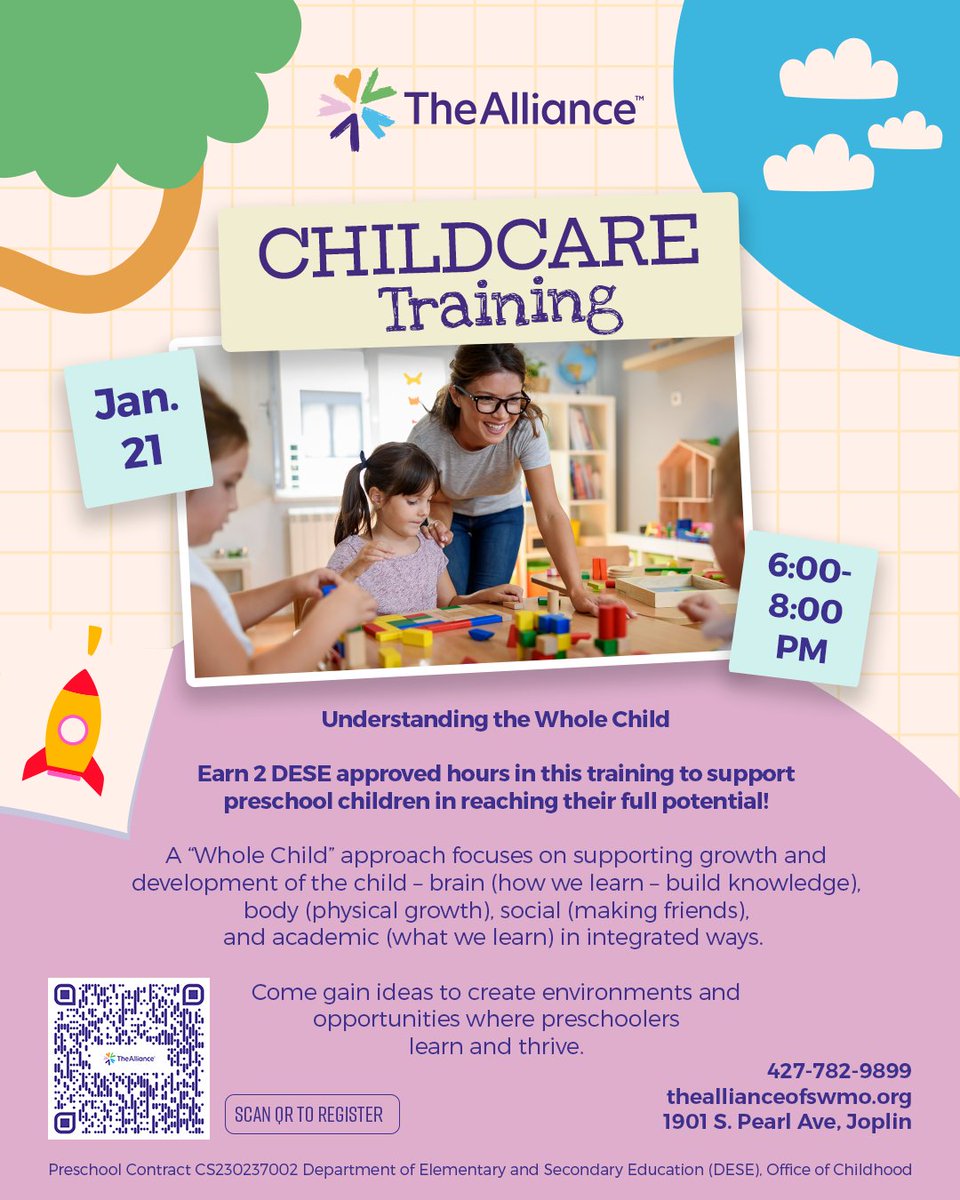 TheAlliance™

CHILDCARE Training

Jan. 21

6:00-8:00 PM

Understanding the Whole Child

Earn 2 DESE approved hours in this training to support preschool children in reaching their full potential!

A "Whole Child" approach focuses on supporting growth and development of the child – brain (how we learn – build knowledge), body (physical growth), social (making friends), and academic (what we learn) in integrated ways.

Come gain ideas to create environments and opportunities where preschoolers learn and thrive.

TheAlliance

SCAN QR TO REGISTER

427-782-9899
theallianceofswmo.org
1901 S. Pearl Ave, Joplin

Preschool Contract CS230237002 Department of Elementary and Secondary Education (DESE), Office of Childhood